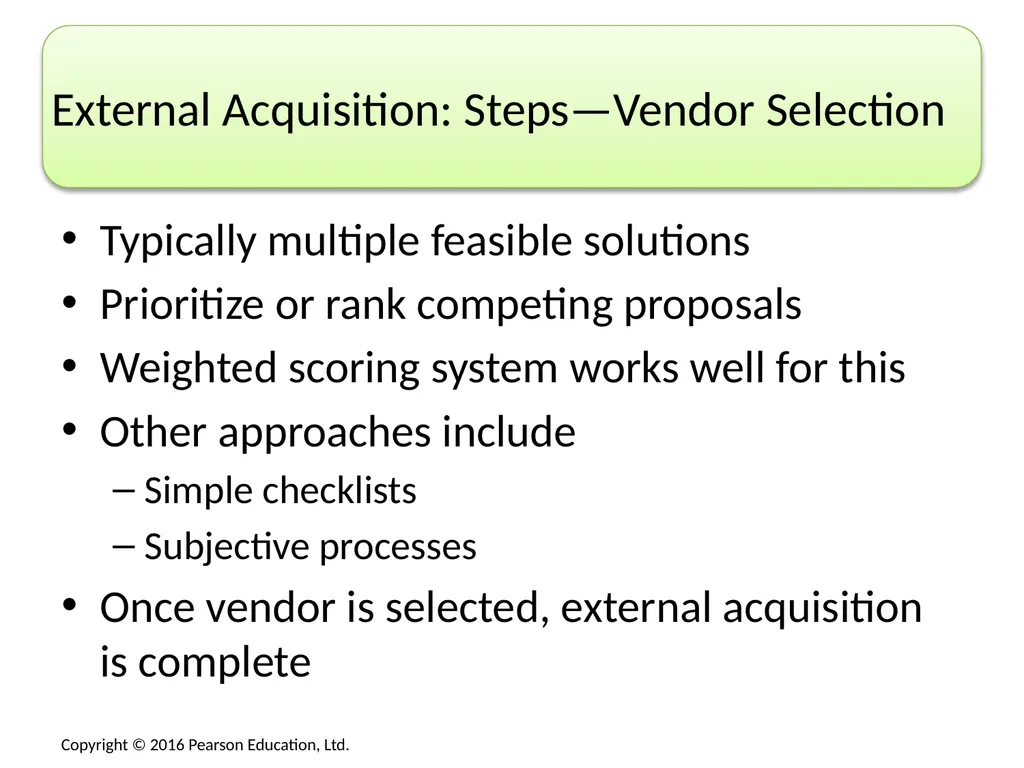 External Acquisition: Steps—Vendor Selection

• Typically multiple feasible solutions
• Prioritize or rank competing proposals
• Weighted scoring system works well for this
• Other approaches include
– Simple checklists
– Subjective processes
• Once vendor is selected, external acquisition is complete

Copyright © 2016 Pearson Education, Ltd.